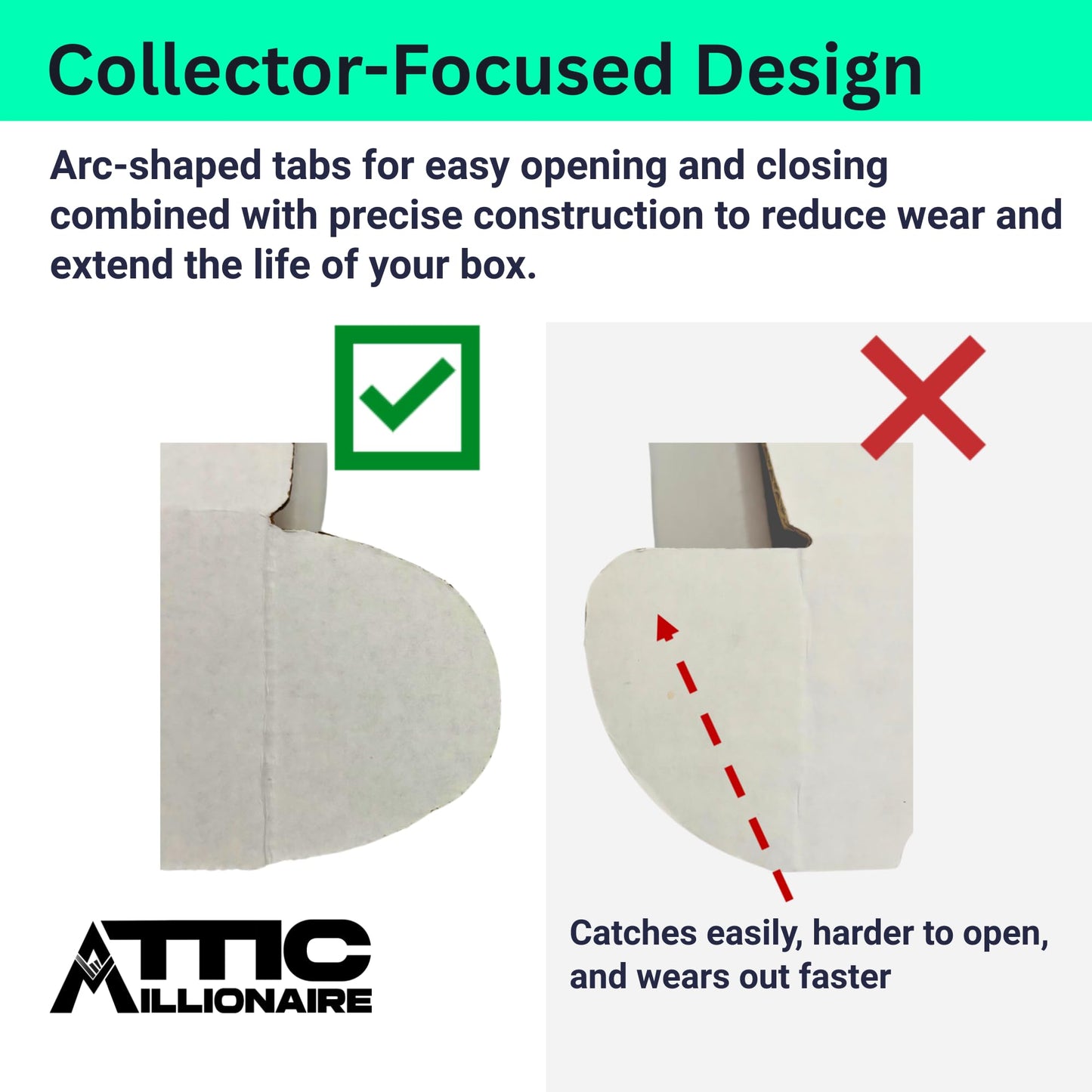 Collector-Focused Design

Arc-shaped tabs for easy opening and closing combined with precise construction to reduce wear and extend the life of your box.

ATTIC MILLIONAIRE

Catches easily, harder to open, and wears out faster